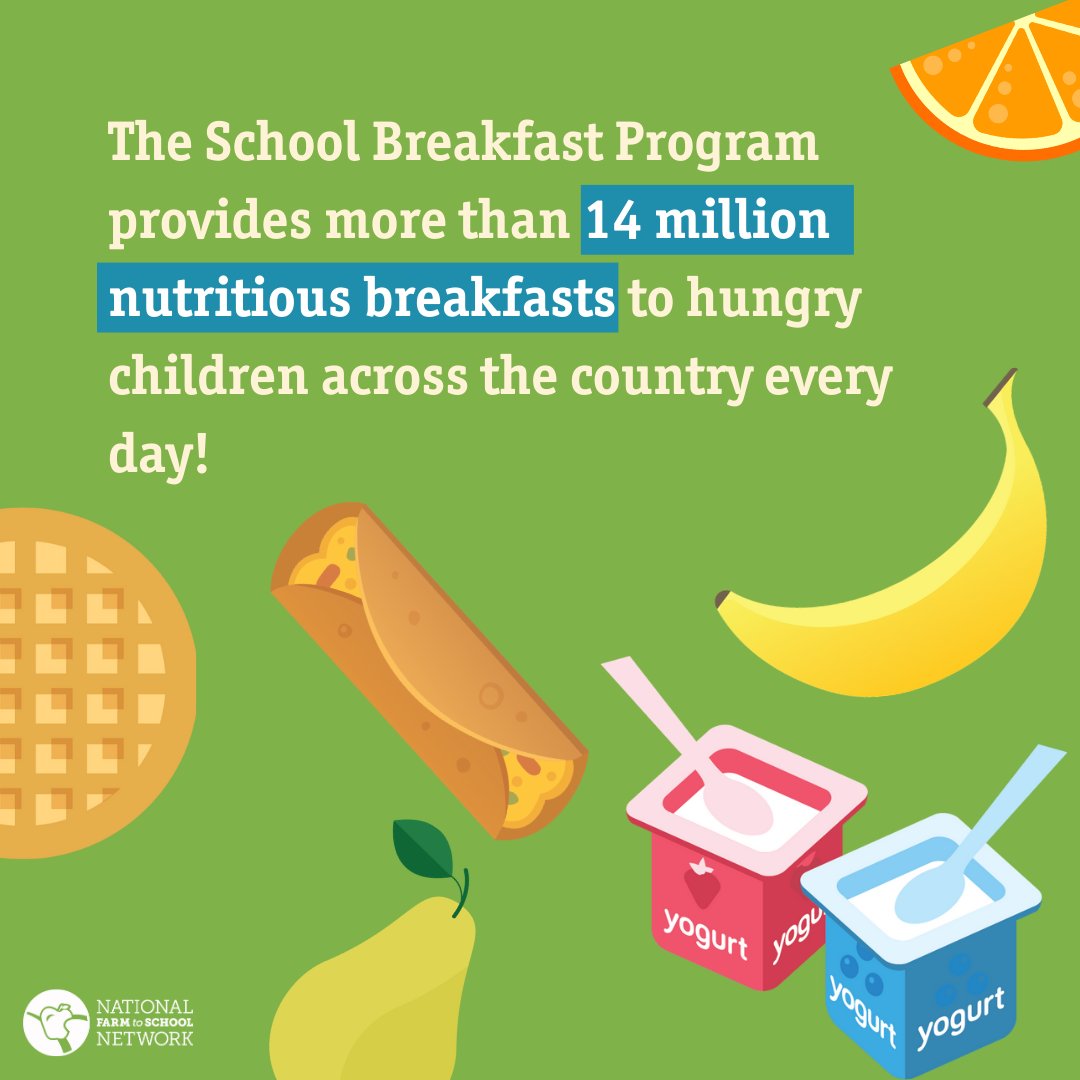 The School Breakfast Program provides more than 14 million nutritious breakfasts to hungry children across the country every day!

yogurt yogu

yogurt yogurt

NATIONAL FARM to SCHOOL NETWORK